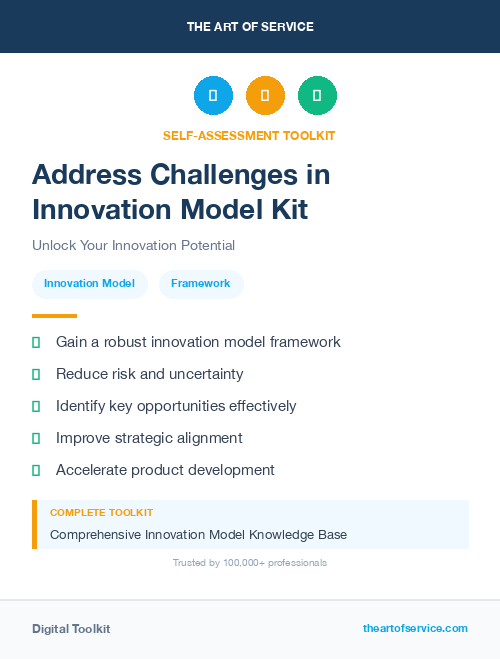 THE ART OF SERVICE

SELF-ASSESSMENT TOOLKIT

Address Challenges in Innovation Model Kit

Unlock Your Innovation Potential

Innovation Model

Framework

Gain a robust innovation model framework

Reduce risk and uncertainty

Identify key opportunities effectively

Improve strategic alignment

Accelerate product development

COMPLETE TOOLKIT

Comprehensive Innovation Model Knowledge Base

Trusted by 100,000+ professionals

Digital Toolkit

theartofservice.com